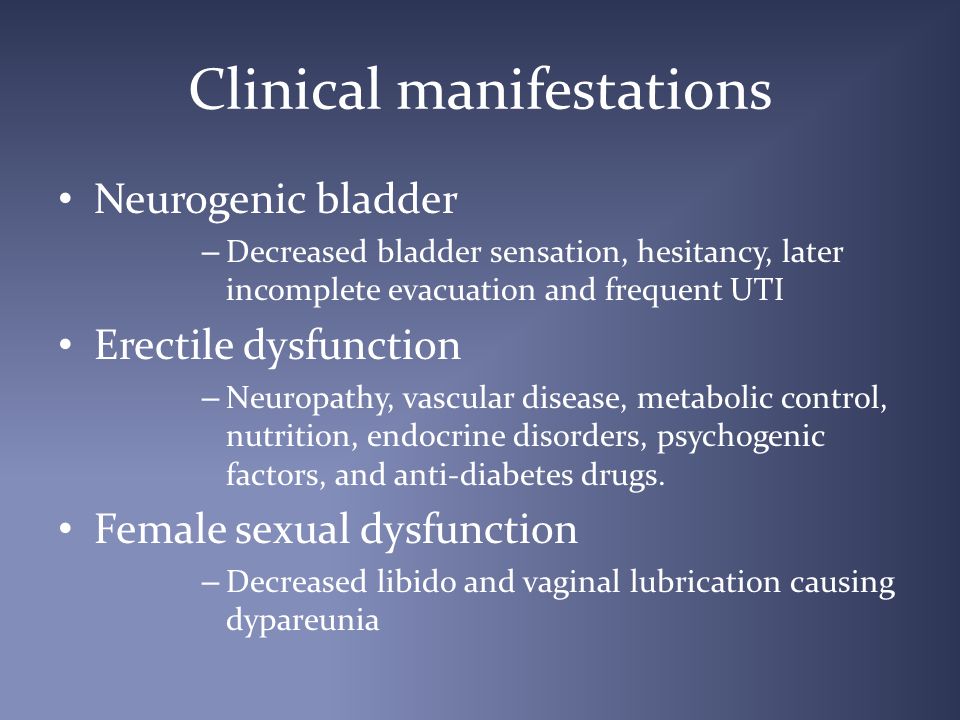 Clinical manifestations

• Neurogenic bladder
  – Decreased bladder sensation, hesitancy, later incomplete evacuation and frequent UTI
• Erectile dysfunction
  – Neuropathy, vascular disease, metabolic control, nutrition, endocrine disorders, psychogenic factors, and anti-diabetes drugs.
• Female sexual dysfunction
  – Decreased libido and vaginal lubrication causing dypareunia